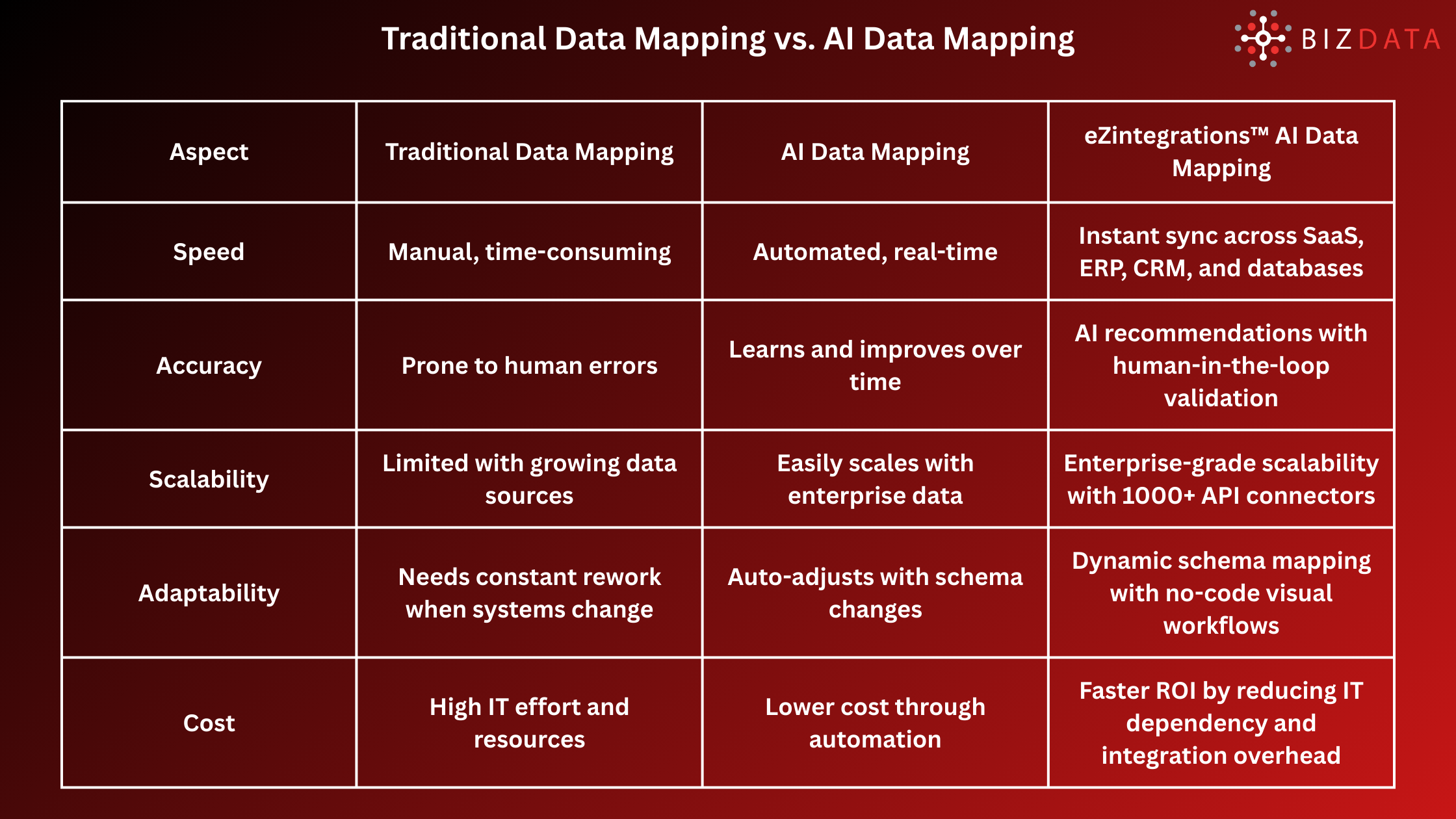 Traditional Data Mapping vs. AI Data Mapping

BIZDATA

| Aspect | Traditional Data Mapping | AI Data Mapping | eZintegrations™ AI Data Mapping |
|---|---|---|---|
| Speed | Manual, time-consuming | Automated, real-time | Instant sync across SaaS, ERP, CRM, and databases |
| Accuracy | Prone to human errors | Learns and improves over time | AI recommendations with human-in-the-loop validation |
| Scalability | Limited with growing data sources | Easily scales with enterprise data | Enterprise-grade scalability with 1000+ API connectors |
| Adaptability | Needs constant rework when systems change | Auto-adjusts with schema changes | Dynamic schema mapping with no-code visual workflows |
| Cost | High IT effort and resources | Lower cost through automation | Faster ROI by reducing IT dependency and integration overhead |